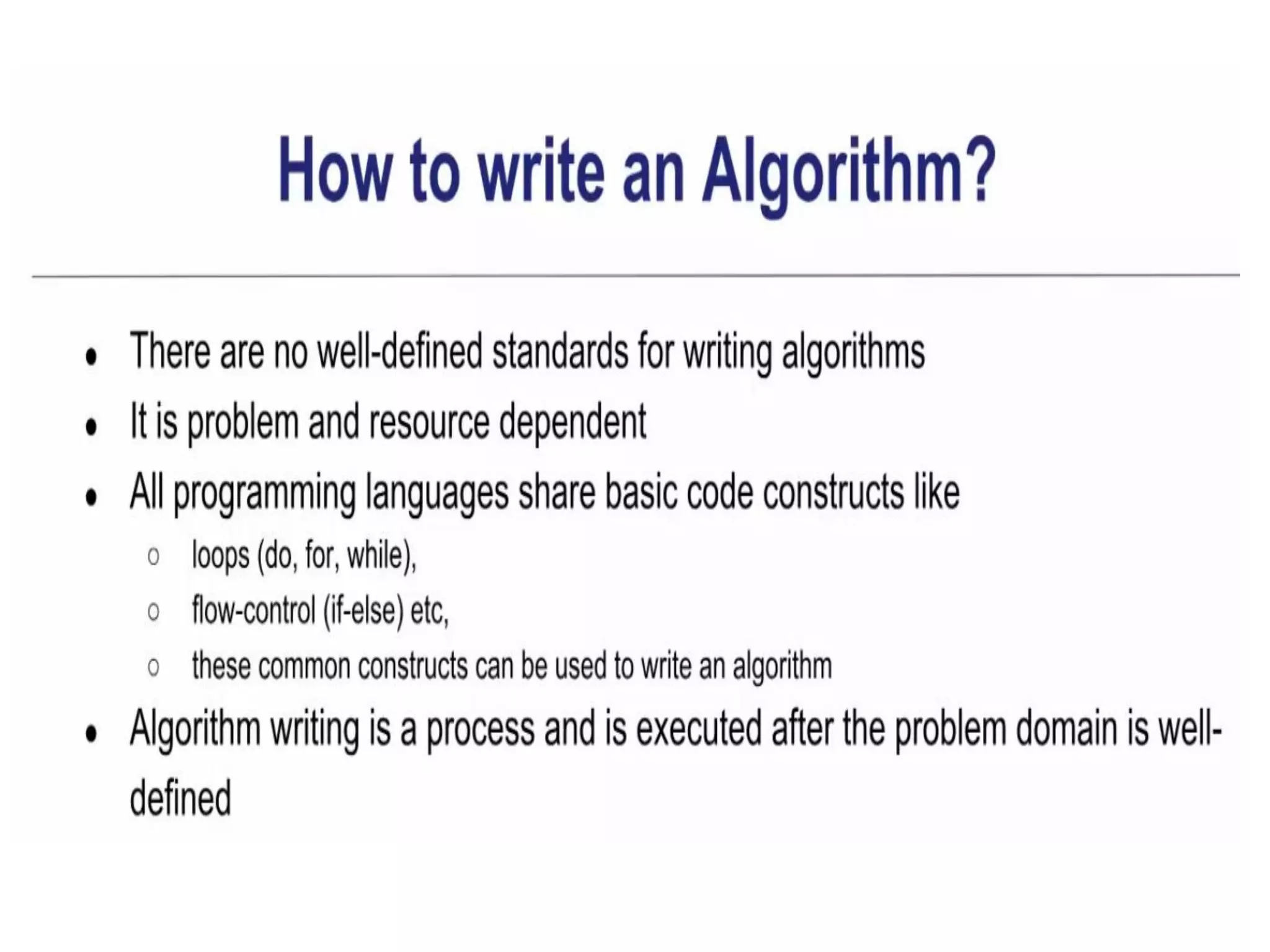 How to write an Algorithm?

- There are no well-defined standards for writing algorithms
- It is problem and resource dependent
- All programming languages share basic code constructs like
  - loops (do, for, while),
  - flow-control (if-else) etc,
  - these common constructs can be used to write an algorithm
- Algorithm writing is a process and is executed after the problem domain is well-defined